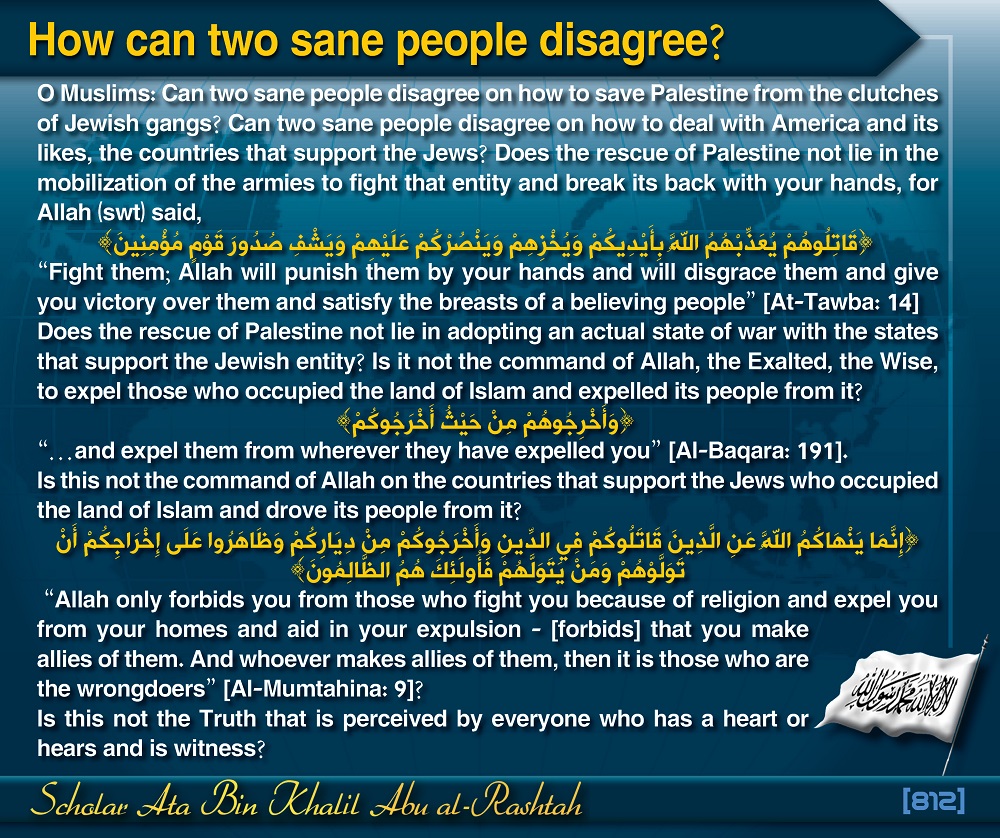 How can two sane people disagree?

O Muslims: Can two sane people disagree on how to save Palestine from the clutches of Jewish gangs? Can two sane people disagree on how to deal with America and its likes, the countries that support the Jews? Does the rescue of Palestine not lie in the mobilization of the armies to fight that entity and break its back with your hands, for Allah (swt) said,

﴿قَاتِلُوهُمْ يُعَذِّبْهُمُ اللَّهُ بِأَيْدِيكُمْ وَيُخْزِهِمْ وَيَنْصُرْكُمْ عَلَيْهِمْ وَيَشْفِ صُدُورَ قَوْمٍ مُؤْمِنِينَ﴾

"Fight them; Allah will punish them by your hands and will disgrace them and give you victory over them and satisfy the breasts of a believing people" [At-Tawba: 14]

Does the rescue of Palestine not lie in adopting an actual state of war with the states that support the Jewish entity? Is it not the command of Allah, the Exalted, the Wise, to expel those who occupied the land of Islam and expelled its people from it?

﴿وَأَخْرِجُوهُمْ مِنْ حَيْثُ أَخْرَجُوكُمْ﴾

"…and expel them from wherever they have expelled you" [Al-Baqara: 191].

Is this not the command of Allah on the countries that support the Jews who occupied the land of Islam and drove its people from it?

﴿إِنَّمَا يَنْهَاكُمُ اللَّهُ عَنِ الَّذِينَ قَاتَلُوكُمْ فِي الدِّينِ وَأَخْرَجُوكُمْ مِنْ دِيَارِكُمْ وَظَاهَرُوا عَلَى إِخْرَاجِكُمْ أَنْ تَوَلَّوْهُمْ وَمَنْ يَتَوَلَّهُمْ فَأُولَئِكَ هُمُ الظَّالِمُونَ﴾

"Allah only forbids you from those who fight you because of religion and expel you from your homes and aid in your expulsion - [forbids] that you make allies of them. And whoever makes allies of them, then it is those who are the wrongdoers" [Al-Mumtahina: 9]?

Is this not the Truth that is perceived by everyone who has a heart or hears and is witness?

لا إله إلا الله محمد رسول الله

Scholar Ata Bin Khalil Abu al-Rashtah

[812]